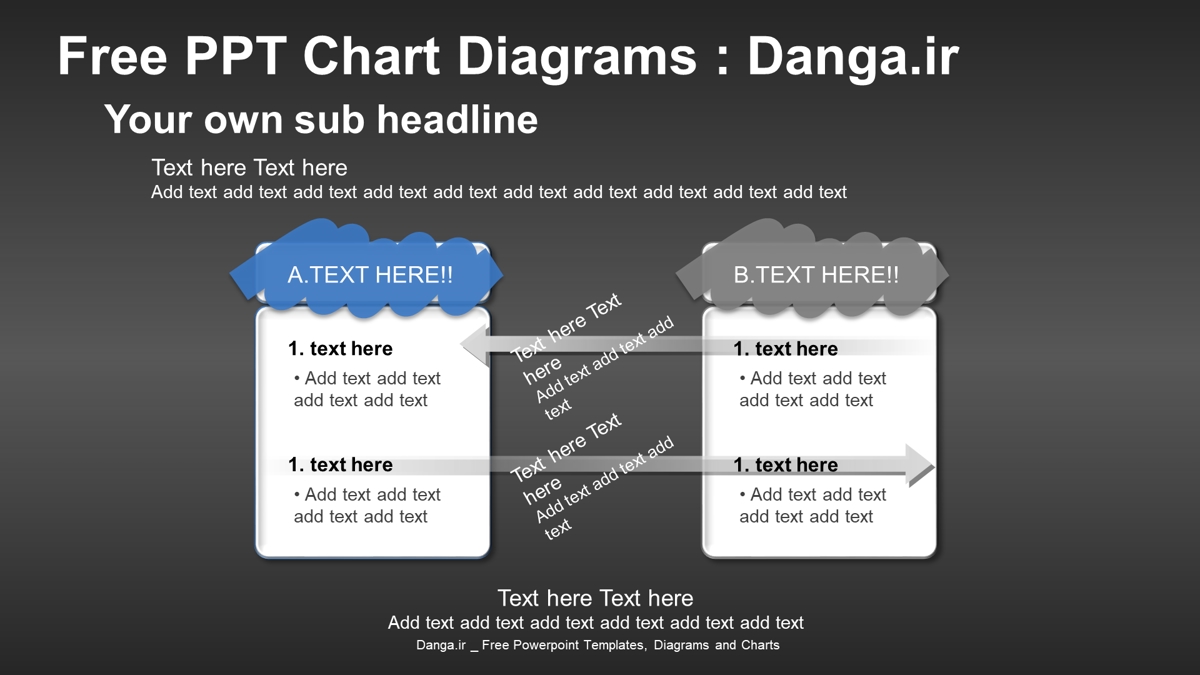 Free PPT Chart Diagrams : Danga.ir

Your own sub headline

Text here Text here
Add text add text add text add text add text add text add text add text add text add text

A.TEXT HERE!!

1. text here
• Add text add text add text add text

1. text here
• Add text add text add text add text

Text here Text here
Add text add text add text

Text here Text here
Add text add text add text

B.TEXT HERE!!

1. text here
• Add text add text add text add text

1. text here
• Add text add text add text add text

Text here Text here
Add text add text add text add text add text add text

Danga.ir _ Free Powerpoint Templates, Diagrams and Charts